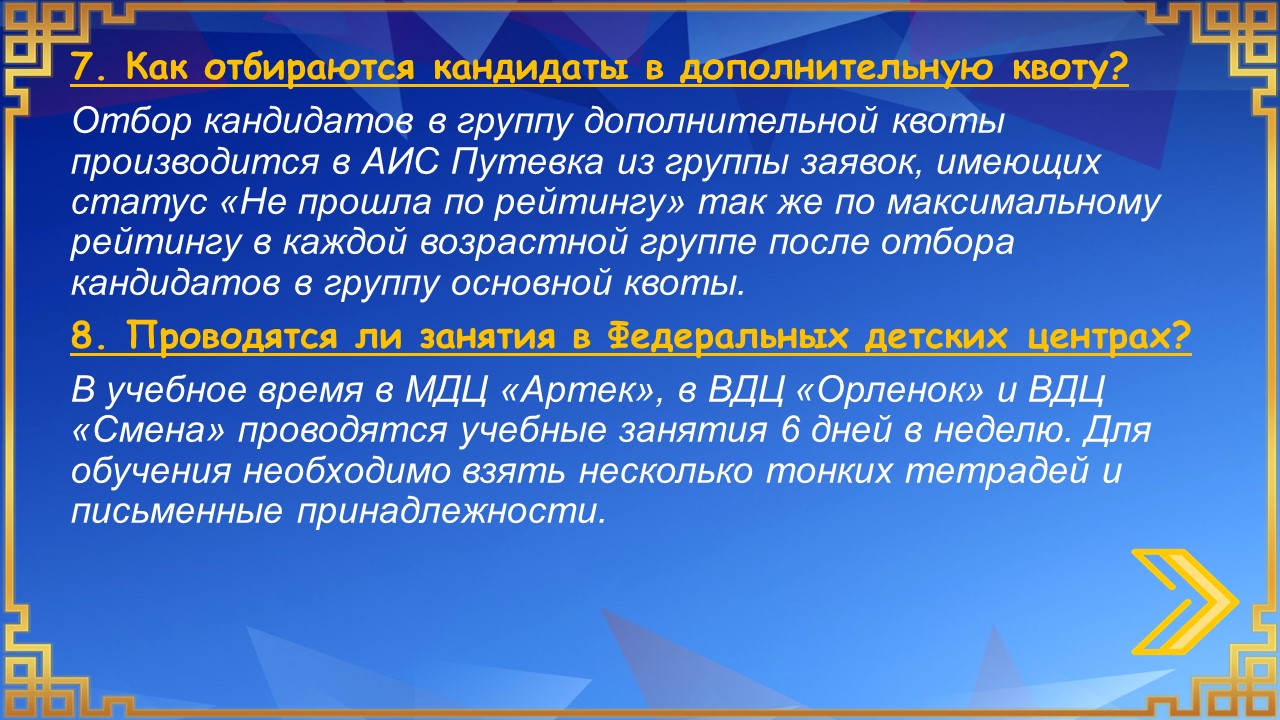 7. Как отбираются кандидаты в дополнительную квоту?

Отбор кандидатов в группу дополнительной квоты производится в АИС Путевка из группы заявок, имеющих статус «Не прошла по рейтингу» так же по максимальному рейтингу в каждой возрастной группе после отбора кандидатов в группу основной квоты.

8. Проводятся ли занятия в Федеральных детских центрах?

В учебное время в МДЦ «Артек», в ВДЦ «Орленок» и ВДЦ «Смена» проводятся учебные занятия 6 дней в неделю. Для обучения необходимо взять несколько тонких тетрадей и письменные принадлежности.